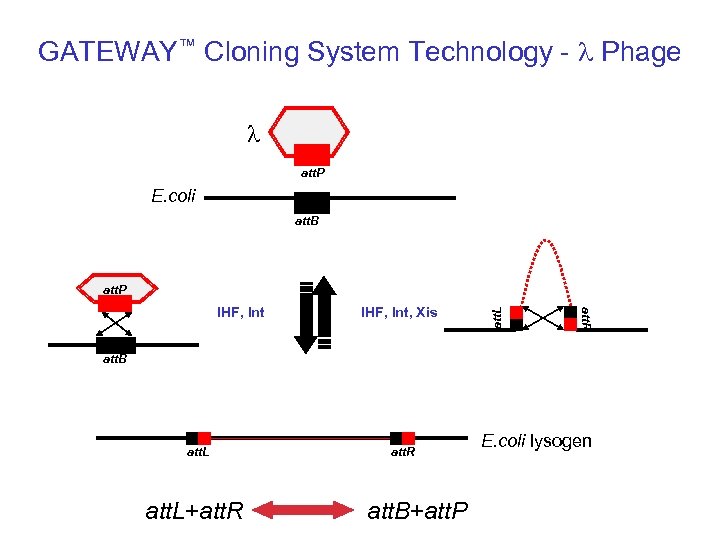 GATEWAY™ Cloning System Technology - λ Phage

λ

attP

E.coli

attB

attP

attB

IHF, Int

IHF, Int, Xis

attL

attR

attL

attR

E.coli lysogen

attL+attR

attB+attP